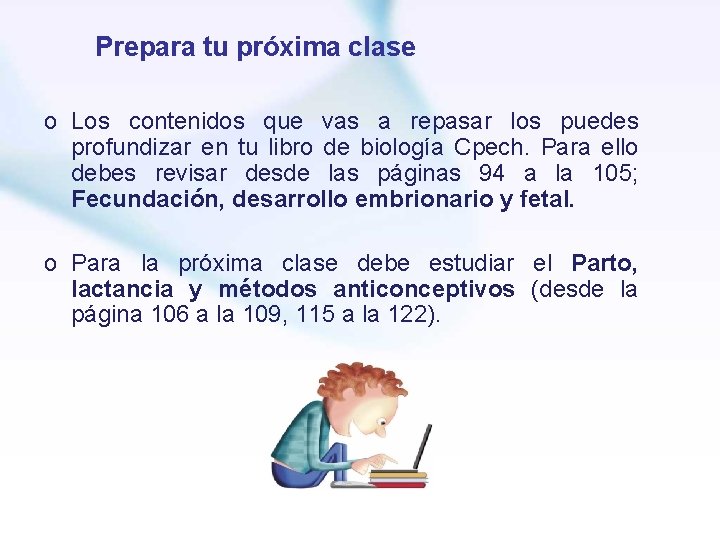 Prepara tu próxima clase

o Los contenidos que vas a repasar los puedes profundizar en tu libro de biología Cpech. Para ello debes revisar desde las páginas 94 a la 105; Fecundación, desarrollo embrionario y fetal.

o Para la próxima clase debe estudiar el Parto, lactancia y métodos anticonceptivos (desde la página 106 a la 109, 115 a la 122).